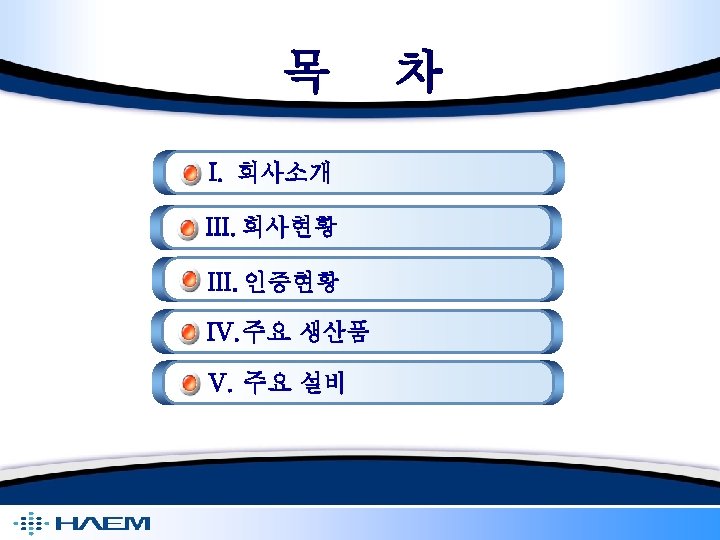 목 차

I. 회사소개

III. 회사현황

III. 인증현황

IV.주요 생산품

V. 주요 설비

HAEM